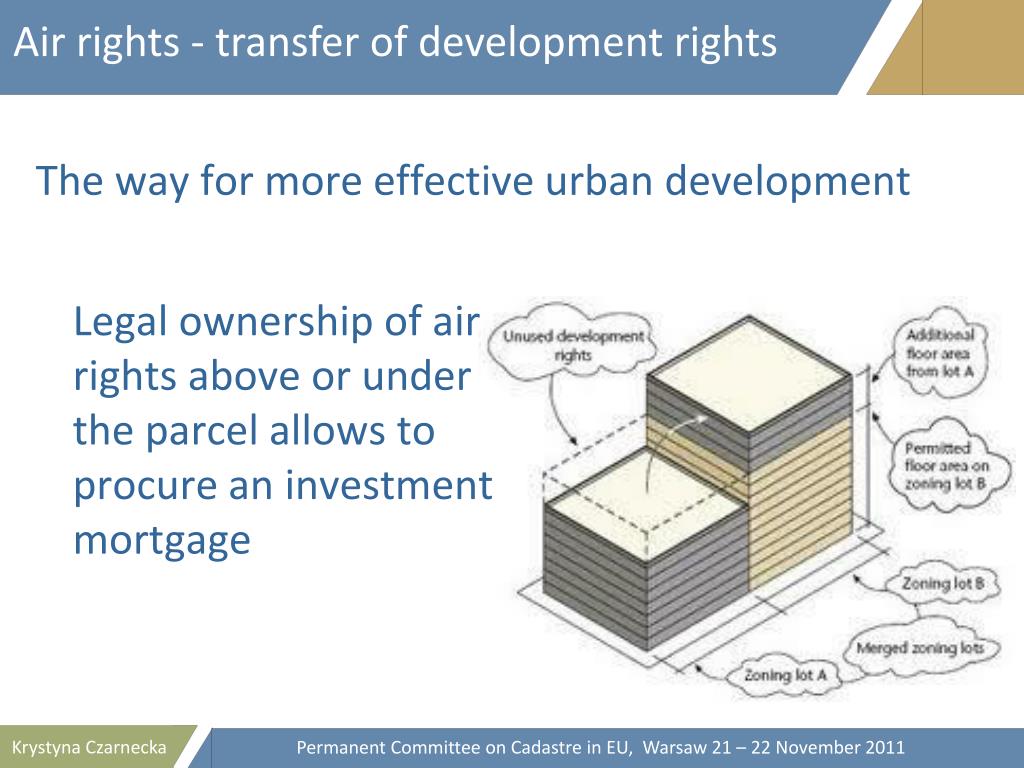 Air rights - transfer of development rights

The way for more effective urban development

Legal ownership of air rights above or under the parcel allows to procure an investment mortgage

Unused development rights

Additional floor area from lot A

Permitted floor area on zoning lot B

Zoning lot B

Merged zoning lots

Zoning lot A

Krystyna Czarnecka

Permanent Committee on Cadastre in EU, Warsaw 21 – 22 November 2011